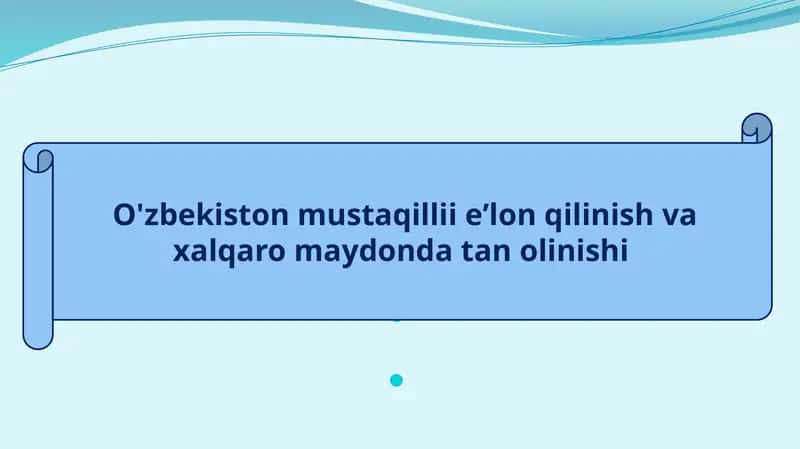 O'zbekiston mustaqillii e’lon qilinish va xalqaro maydonda tan olinishi